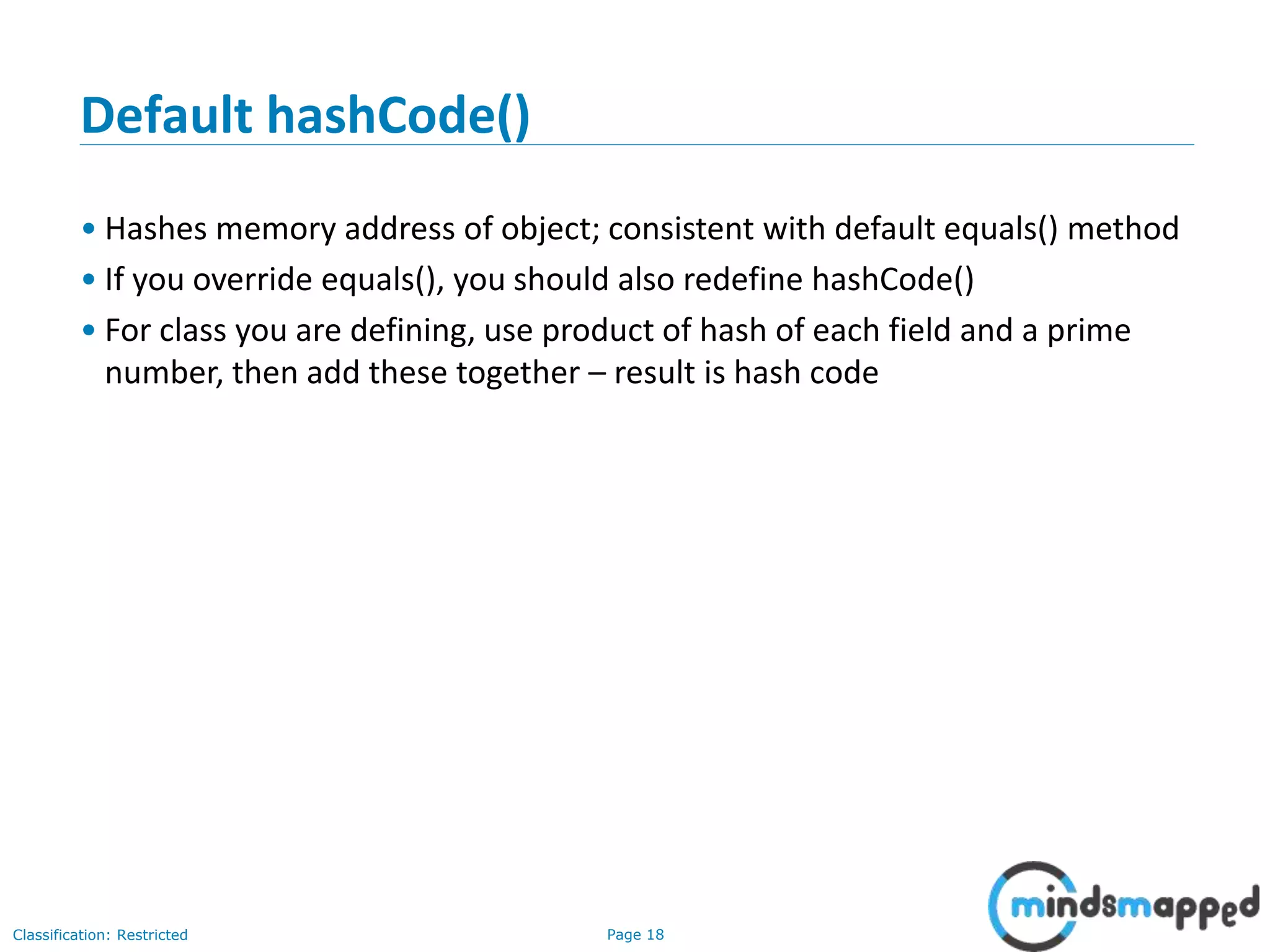 Default hashCode()

• Hashes memory address of object; consistent with default equals() method
• If you override equals(), you should also redefine hashCode()
• For class you are defining, use product of hash of each field and a prime number, then add these together – result is hash code

Classification: Restricted

Page 18

mindsmapped